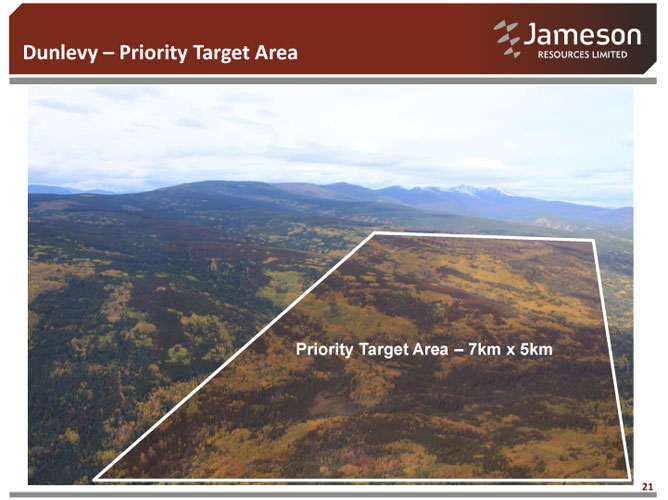 Dunlevy – Priority Target Area

Jameson
RESOURCES LIMITED

Priority Target Area – 7km x 5km

21